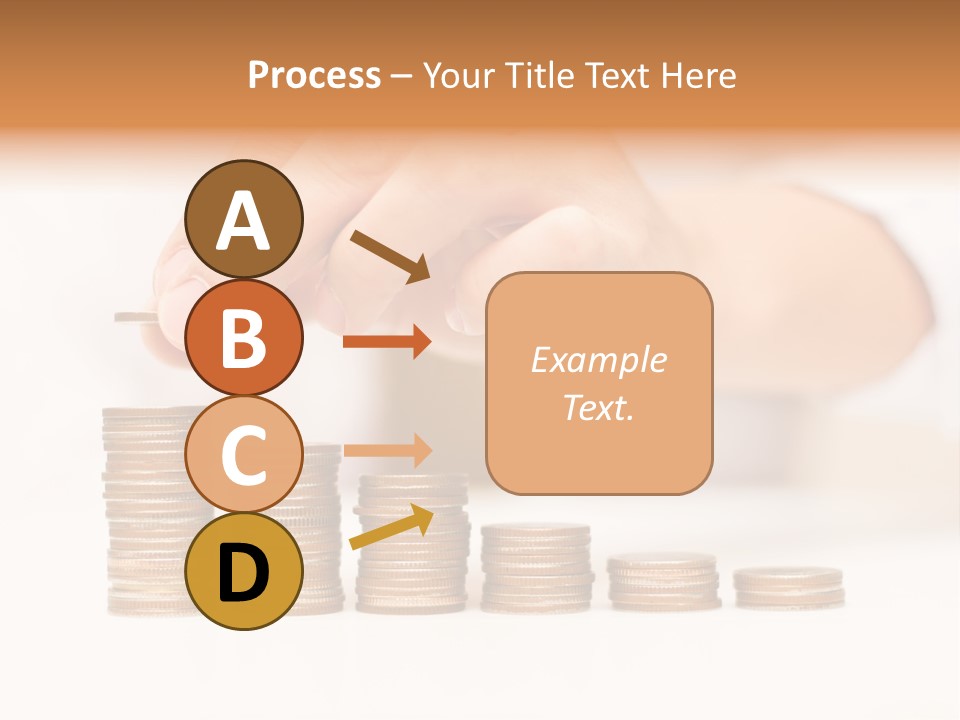 Process – Your Title Text Here

A

B

C

D

Example Text.